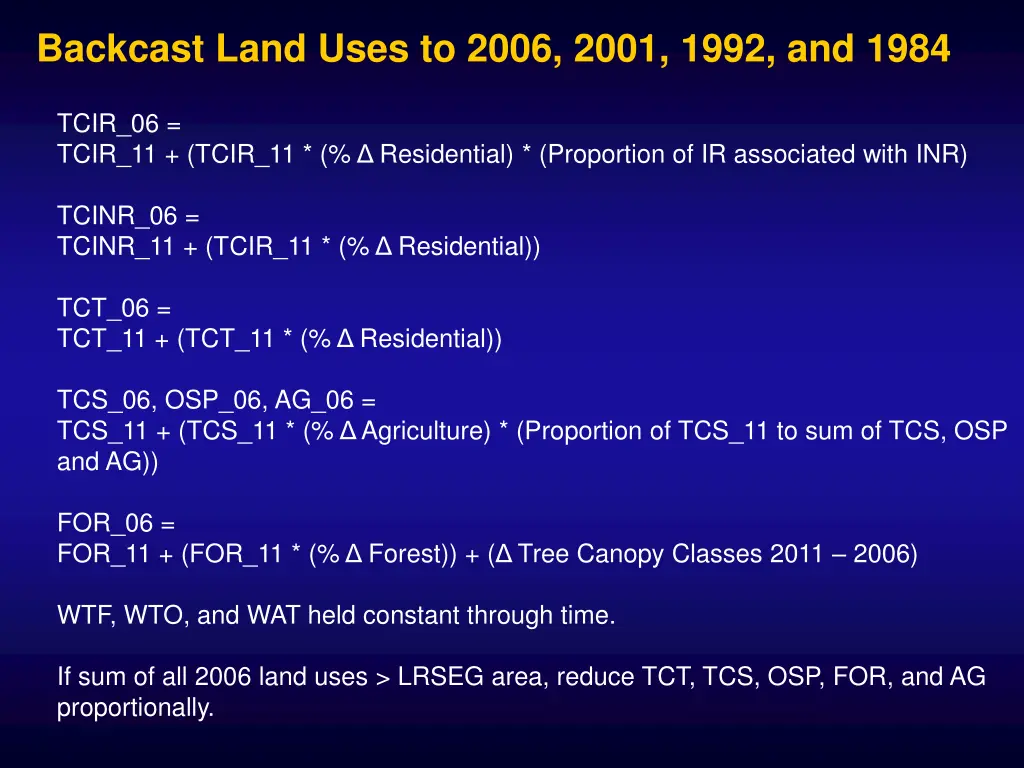 Backcast Land Uses to 2006, 2001, 1992, and 1984

TCIR_06 =
TCIR_11 + (TCIR_11 * (% Δ Residential) * (Proportion of IR associated with INR)

TCINR_06 =
TCINR_11 + (TCIR_11 * (% Δ Residential))

TCT_06 =
TCT_11 + (TCT_11 * (% Δ Residential))

TCS_06, OSP_06, AG_06 =
TCS_11 + (TCS_11 * (% Δ Agriculture) * (Proportion of TCS_11 to sum of TCS, OSP and AG))

FOR_06 =
FOR_11 + (FOR_11 * (% Δ Forest)) + (Δ Tree Canopy Classes 2011 – 2006)

WTF, WTO, and WAT held constant through time.

If sum of all 2006 land uses > LRSEG area, reduce TCT, TCS, OSP, FOR, and AG proportionally.